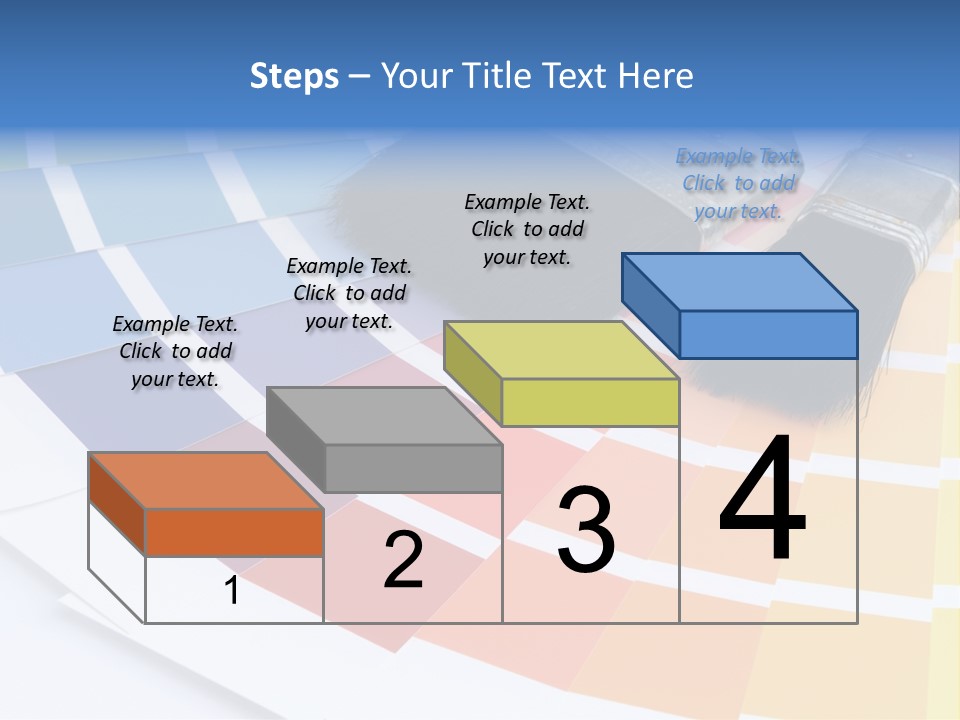 Steps – Your Title Text Here

Example Text. Click to add your text.

Example Text. Click to add your text.

Example Text. Click to add your text.

Example Text. Click to add your text.

1

2

3

4